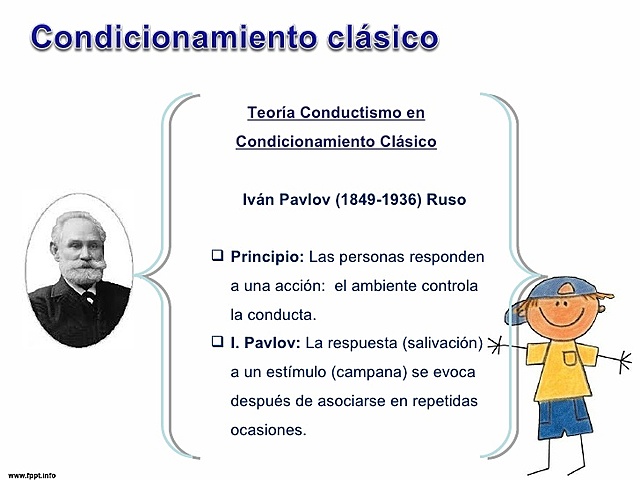 Condicionamiento clásico

Teoría Conductismo en Condicionamiento Clásico

Iván Pavlov (1849-1936) Ruso

❑ Principio: Las personas responden a una acción: el ambiente controla la conducta.
❑ I. Pavlov: La respuesta (salivación) a un estímulo (campana) se evoca después de asociarse en repetidas ocasiones.

www.fppt.info